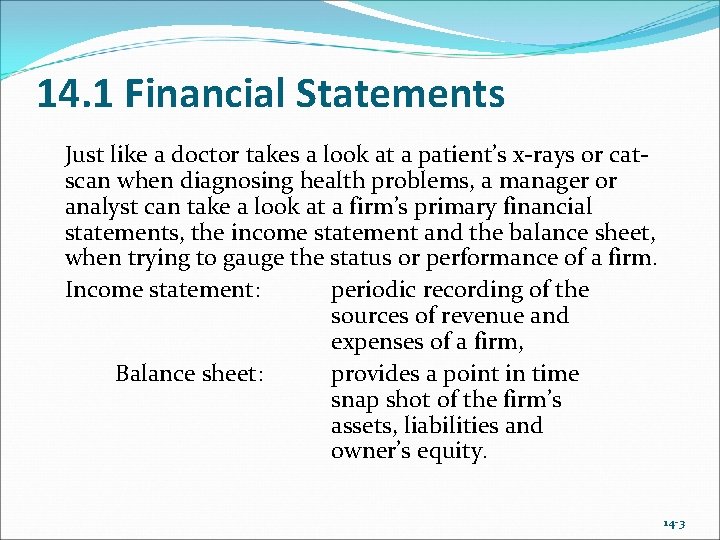 14.1 Financial Statements

Just like a doctor takes a look at a patient's x-rays or cat-scan when diagnosing health problems, a manager or analyst can take a look at a firm's primary financial statements, the income statement and the balance sheet, when trying to gauge the status or performance of a firm.

Income statement: periodic recording of the sources of revenue and expenses of a firm,

Balance sheet: provides a point in time snap shot of the firm's assets, liabilities and owner's equity.

14-3